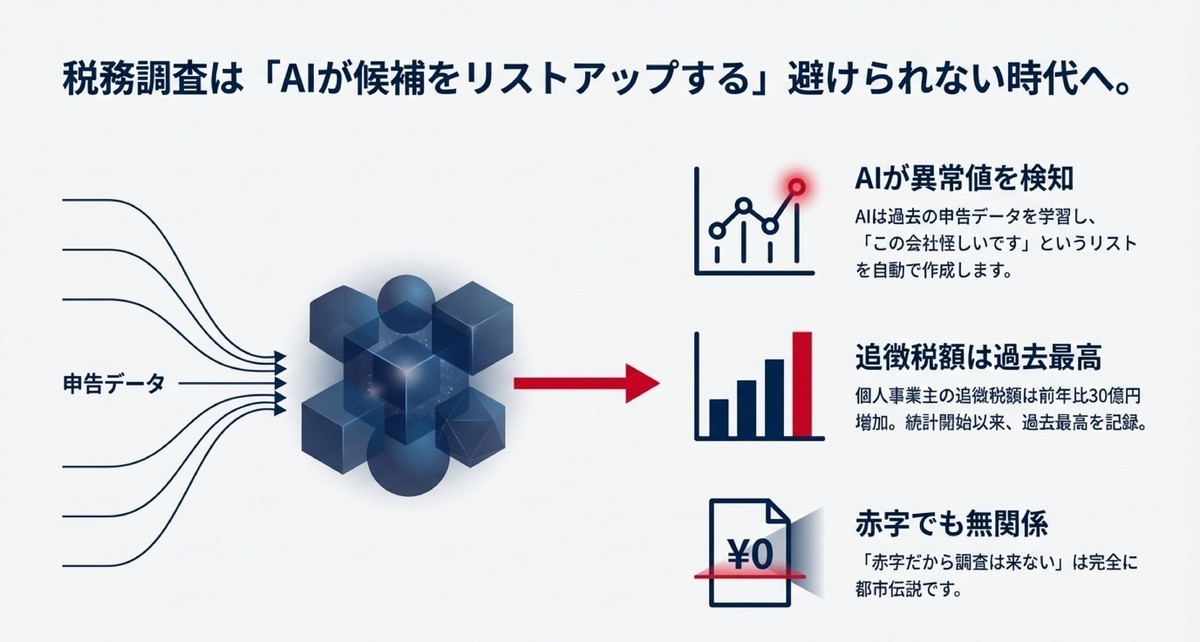 税務調査は「AIが候補をリストアップする」避けられない時代へ。

申告データ

AIが異常値を検知
AIは過去の申告データを学習し、「この会社怪しいです」というリストを自動で作成します。

追徴税額は過去最高
個人事業主の追徴税額は前年比30億円増加。統計開始以来、過去最高を記録。

¥0

赤字でも無関係
「赤字だから調査は来ない」は完全に都市伝説です。